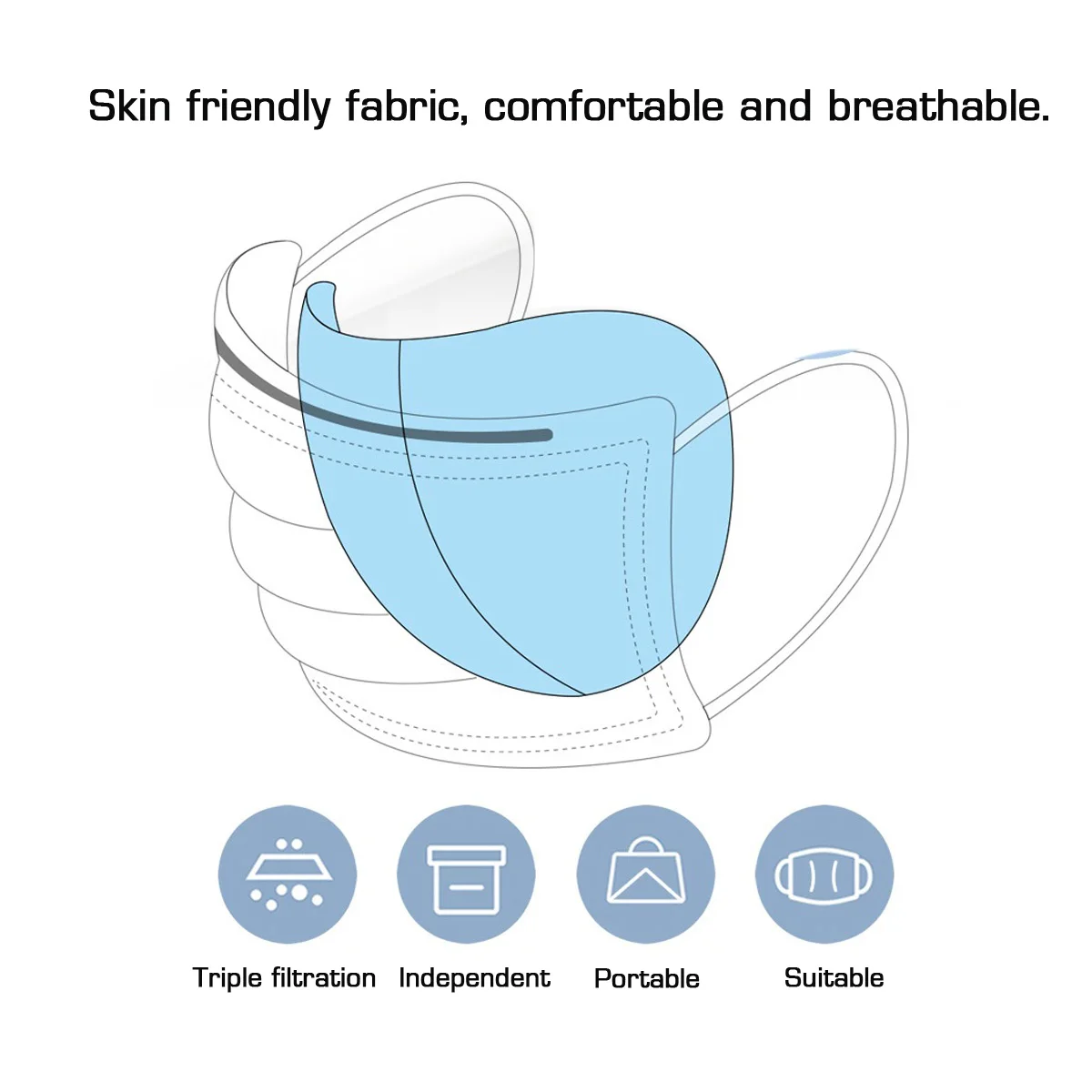 Skin friendly fabric, comfortable and breathable.

Triple filtration
Independent
Portable
Suitable